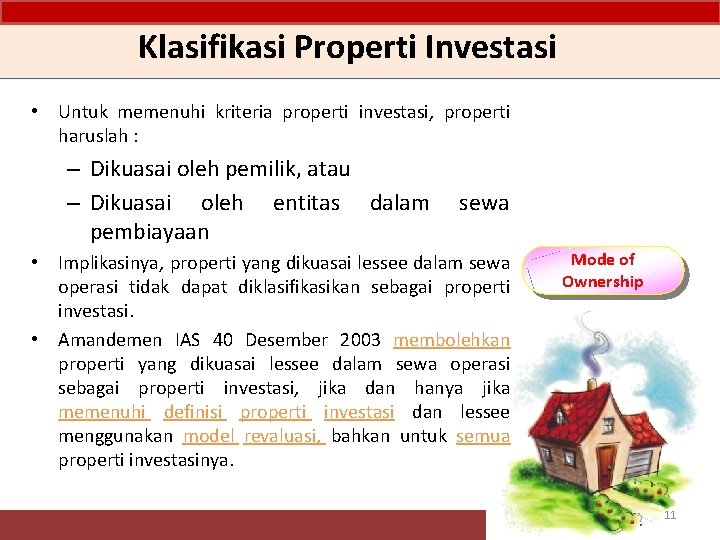 Klasifikasi Properti Investasi

• Untuk memenuhi kriteria properti investasi, properti haruslah :

– Dikuasai oleh pemilik, atau

– Dikuasai oleh entitas dalam sewa pembiayaan

• Implikasinya, properti yang dikuasai lessee dalam sewa operasi tidak dapat diklasifikasikan sebagai properti investasi.

• Amandemen IAS 40 Desember 2003 membolehkan properti yang dikuasai lessee dalam sewa operasi sebagai properti investasi, jika dan hanya jika memenuhi definisi properti investasi dan lessee menggunakan model revaluasi, bahkan untuk semua properti investasinya.

Mode of Ownership

11